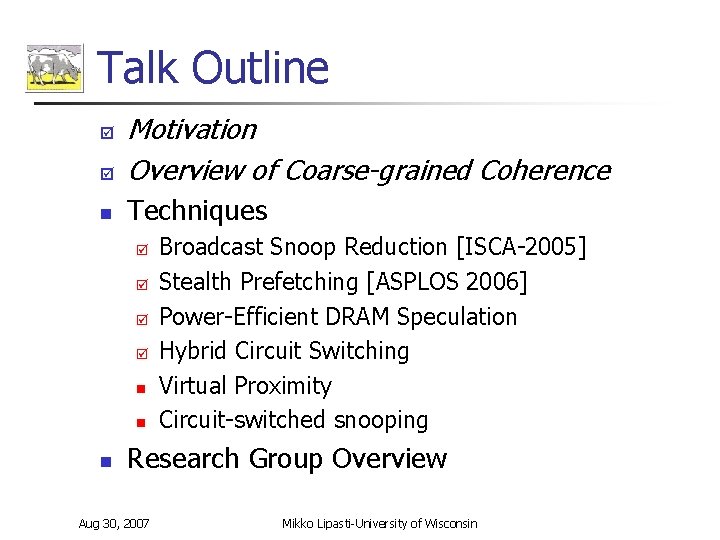 Talk Outline

Motivation

Overview of Coarse-grained Coherence

Techniques

Broadcast Snoop Reduction [ISCA-2005]

Stealth Prefetching [ASPLOS 2006]

Power-Efficient DRAM Speculation

Hybrid Circuit Switching

Virtual Proximity

Circuit-switched snooping

Research Group Overview

Aug 30, 2007

Mikko Lipasti-University of Wisconsin